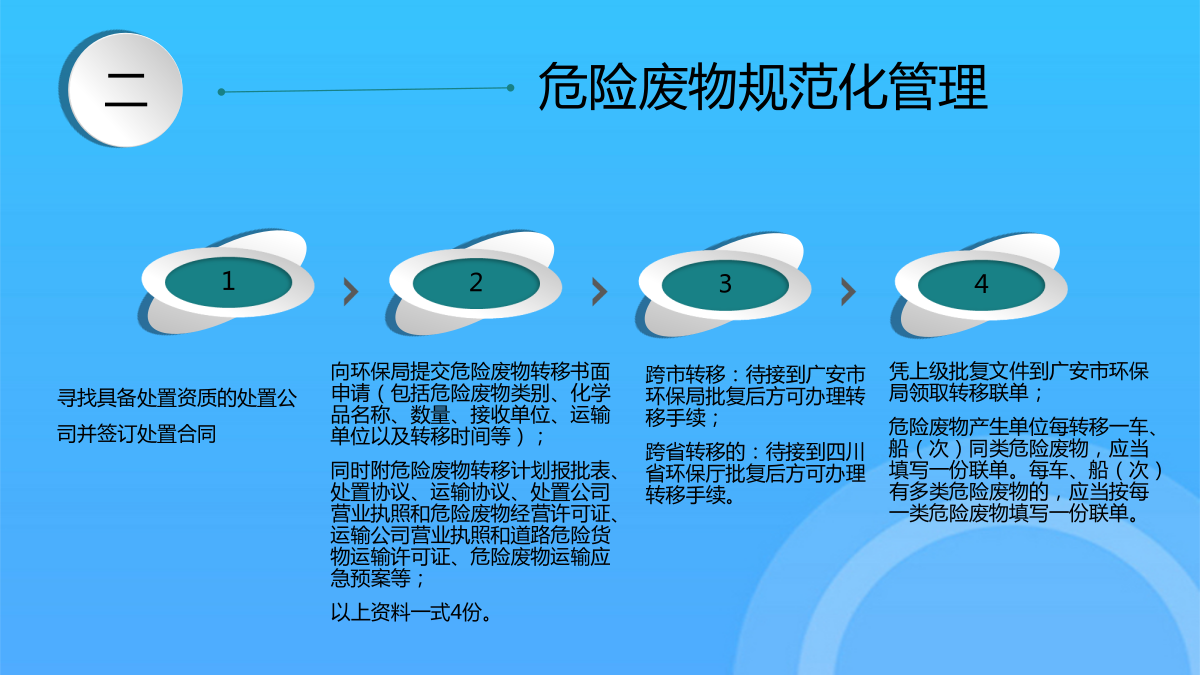 二

危险废物规范化管理

1

2

3

4

寻找具备处置资质的处置公司并签订处置合同

向环保局提交危险废物转移书面申请（包括危险废物类别、化学品名称、数量、接收单位、运输单位以及转移时间等）；

同时附危险废物转移计划报批表、处置协议、运输协议、处置公司营业执照和危险废物经营许可证、运输公司营业执照和道路危险货物运输许可证、危险废物运输应急预案等；

以上资料一式4份。

跨市转移：待接到广安市环保局批复后方可办理转移手续；

跨省转移的：待接到四川省环保厅批复后方可办理转移手续。

凭上级批复文件到广安市环保局领取转移联单；

危险废物产生单位每转移一车、船（次）同类危险废物，应当填写一份联单。每车、船（次）有多类危险废物的，应当按每一类危险废物填写一份联单。